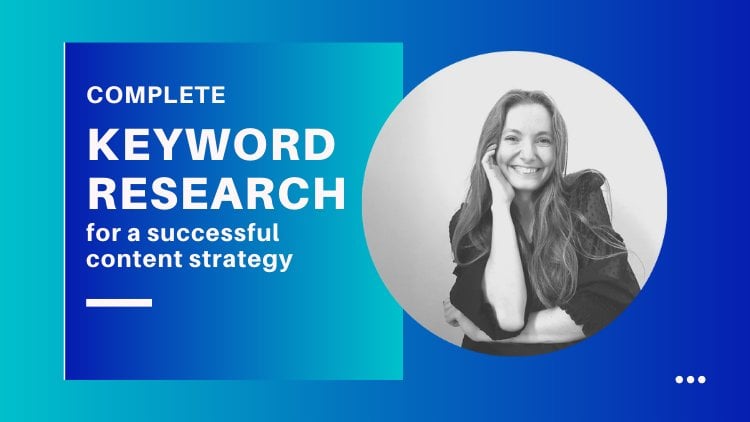 COMPLETE
KEYWORD RESEARCH
for a successful content strategy